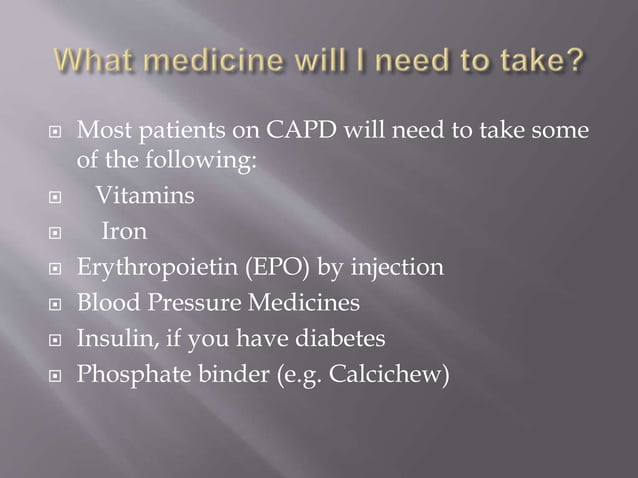 What medicine will I need to take?

Most patients on CAPD will need to take some of the following:

Vitamins

Iron

Erythropoietin (EPO) by injection

Blood Pressure Medicines

Insulin, if you have diabetes

Phosphate binder (e.g. Calcichew)